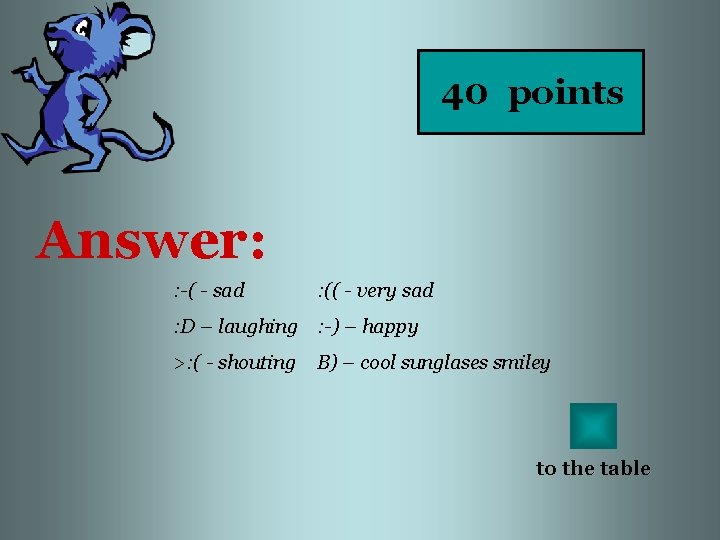 40 points

Answer:

:-( - sad :(( - very sad

:D – laughing :-) – happy

>:( - shouting B) – cool sunglases smiley

to the table